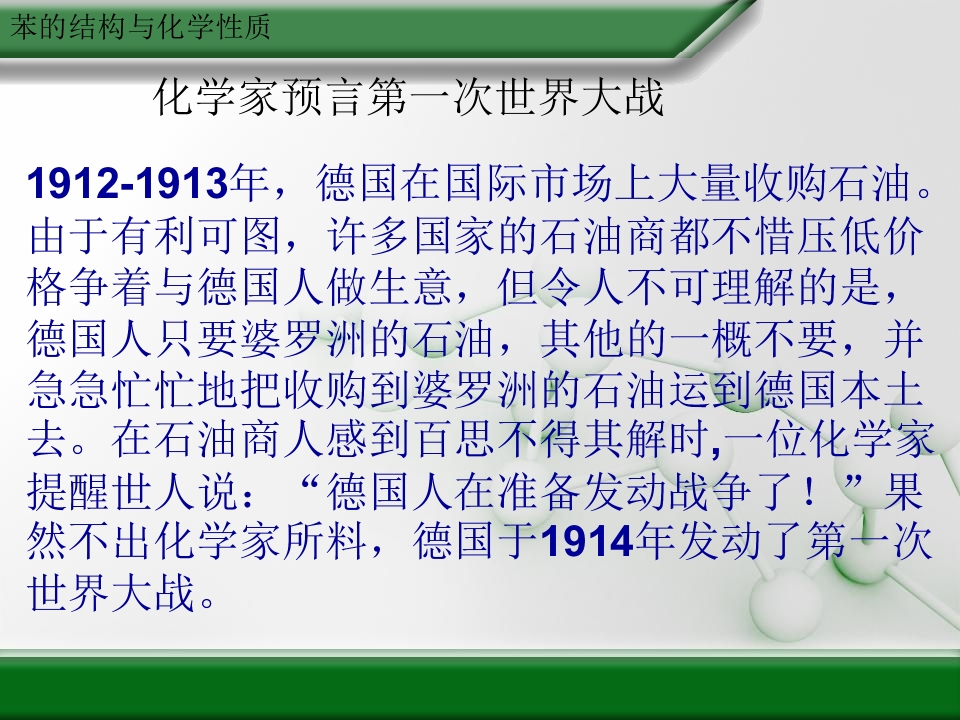 苯的结构与化学性质

化学家预言第一次世界大战

1912-1913年，德国在国际市场上大量收购石油。由于有利可图，许多国家的石油商都不惜压低价格争着与德国人做生意，但令人不可理解的是，德国人只要婆罗洲的石油，其他的一概不要，并急急忙忙地把收购到婆罗洲的石油运到德国本土去。在石油商人感到百思不得其解时,一位化学家提醒世人说：“德国人在准备发动战争了！”果然不出化学家所料，德国于1914年发动了第一次世界大战。